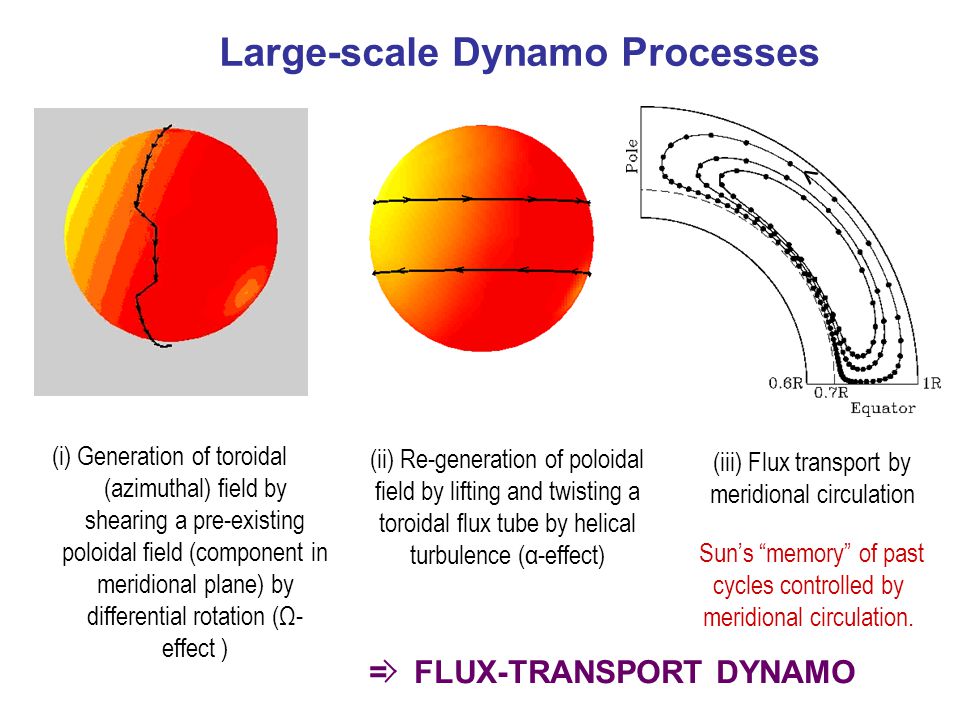 Large-scale Dynamo Processes

Pole

0.6R 0.7R 1R
Equator

(i) Generation of toroidal (azimuthal) field by shearing a pre-existing poloidal field (component in meridional plane) by differential rotation (Ω-effect )

(ii) Re-generation of poloidal field by lifting and twisting a toroidal flux tube by helical turbulence (α-effect)

(iii) Flux transport by meridional circulation

Sun's "memory" of past cycles controlled by meridional circulation.

⇒ FLUX-TRANSPORT DYNAMO